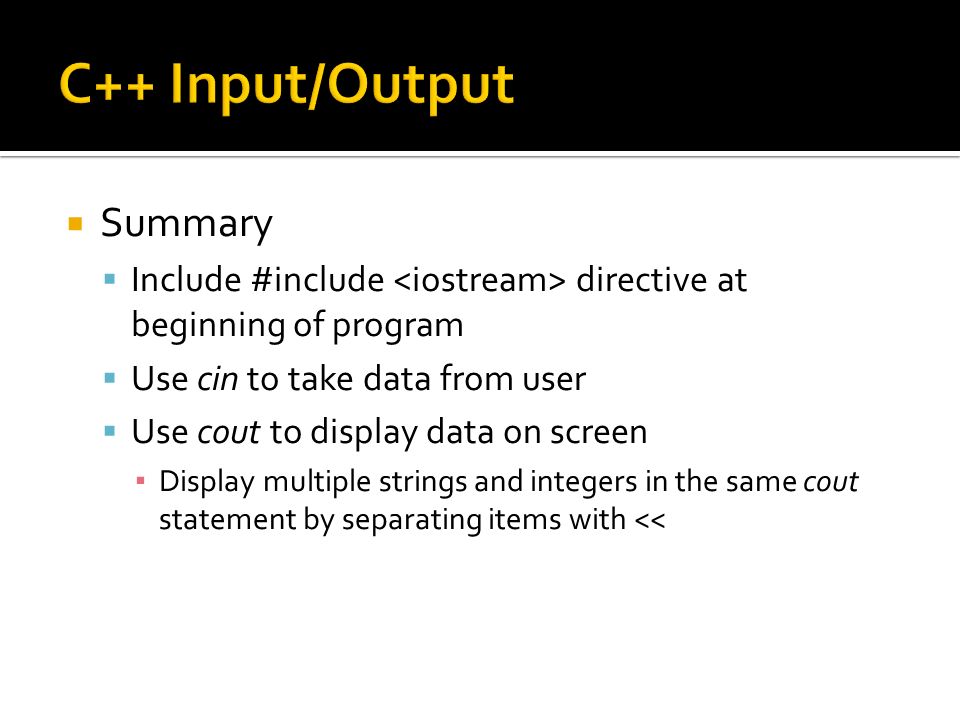 C++ Input/Output

Summary

Include #include <iostream> directive at beginning of program

Use cin to take data from user

Use cout to display data on screen

Display multiple strings and integers in the same cout statement by separating items with <<